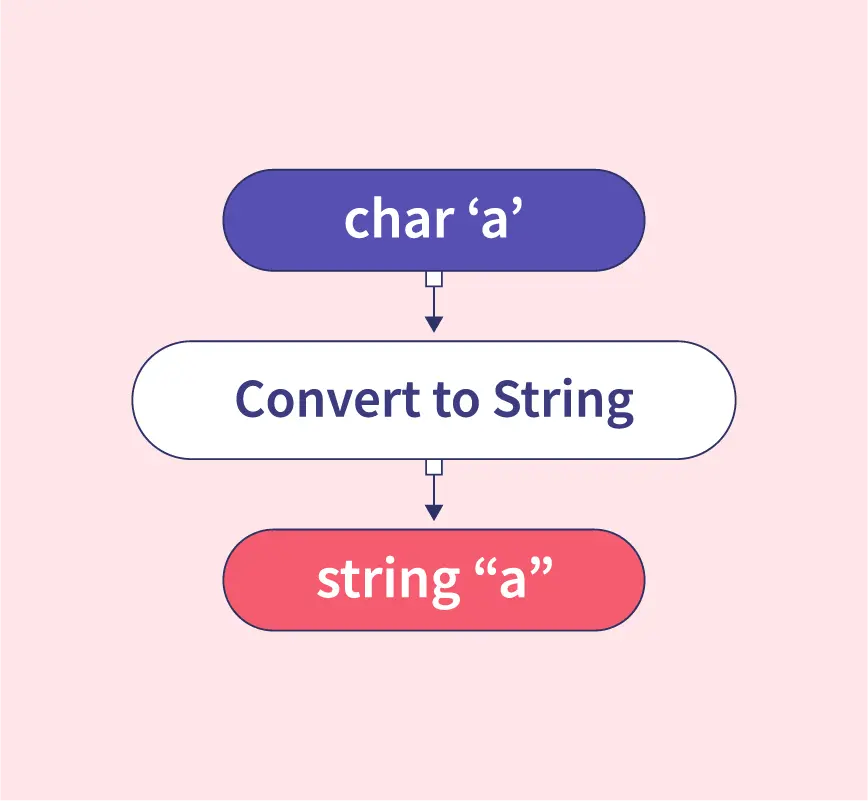 char ‘a’

Convert to String

string “a”